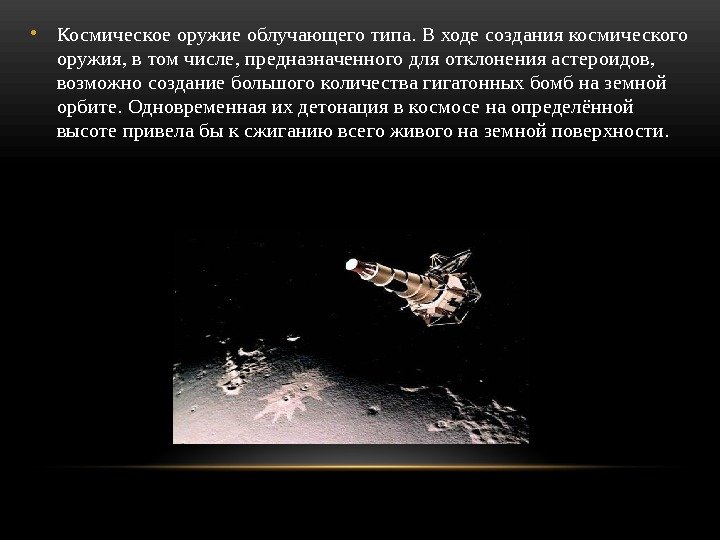 • Космическое оружие облучающего типа. В ходе создания космического оружия, в том числе, предназначенного для отклонения астероидов, возможно создание большого количества гигатонных бомб на земной орбите. Одновременная их детонация в космосе на определённой высоте привела бы к сжиганию всего живого на земной поверхности.